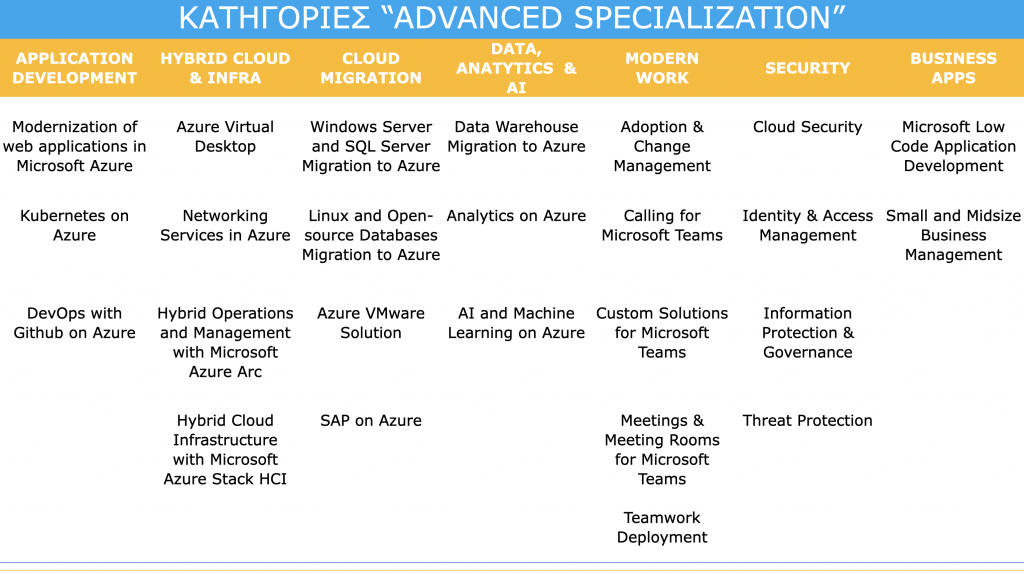 ΚΑΤΗΓΟΡΙΕΣ “ADVANCED SPECIALIZATION”

| APPLICATION DEVELOPMENT | HYBRID CLOUD & INFRA | CLOUD MIGRATION | DATA, ANATYTICS & AI | MODERN WORK | SECURITY | BUSINESS APPS |
|---|---|---|---|---|---|---|
| Modernization of web applications in Microsoft Azure | Azure Virtual Desktop | Windows Server and SQL Server Migration to Azure | Data Warehouse Migration to Azure | Adoption & Change Management | Cloud Security | Microsoft Low Code Application Development |
| Kubernetes on Azure | Networking Services in Azure | Linux and Open-source Databases Migration to Azure | Analytics on Azure | Calling for Microsoft Teams | Identity & Access Management | Small and Midsize Business Management |
| DevOps with Github on Azure | Hybrid Operations and Management with Microsoft Azure Arc | Azure VMware Solution | AI and Machine Learning on Azure | Custom Solutions for Microsoft Teams | Information Protection & Governance | |
| | Hybrid Cloud Infrastructure with Microsoft Azure Stack HCI | SAP on Azure | | Meetings & Meeting Rooms for Microsoft Teams | Threat Protection | |
| | | | | Teamwork Deployment | | |